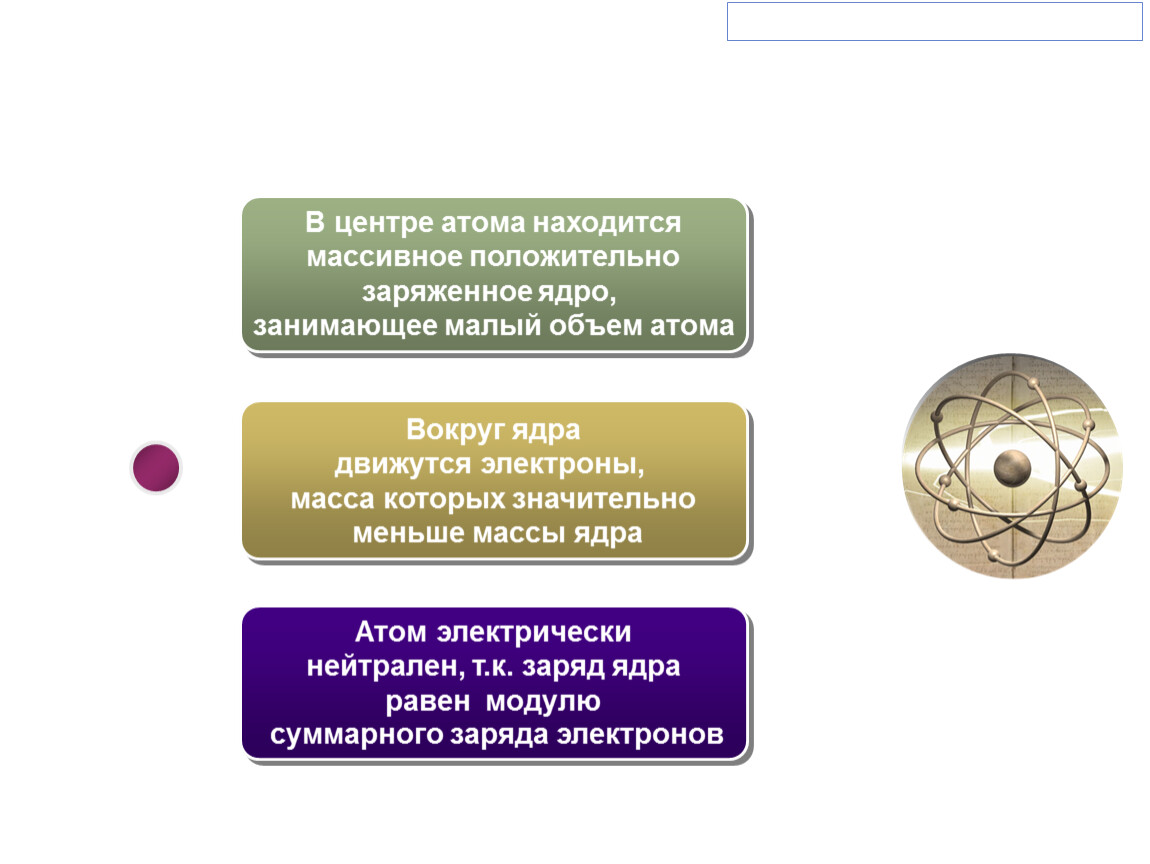 В центре атома находится массивное положительно заряженное ядро, занимающее малый объем атома

Вокруг ядра движутся электроны, масса которых значительно меньше массы ядра

Атом электрически нейтрален, т.к. заряд ядра равен модулю суммарного заряда электронов